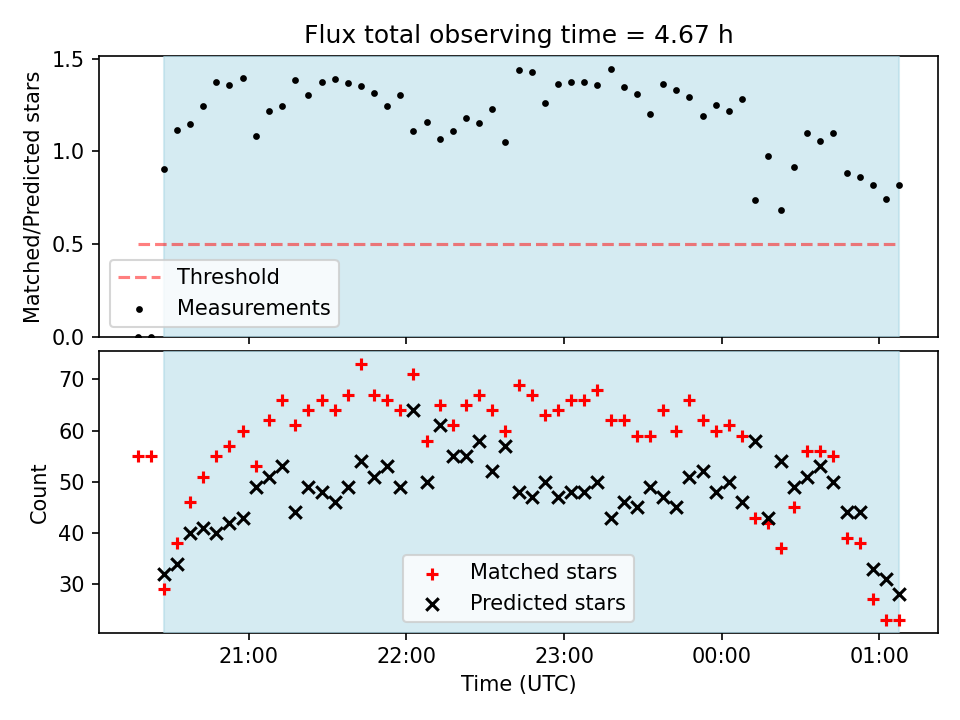 Flux total observing time = 4.67 h

Matched/Predicted stars

1.5
1.0
0.5
0.0

Threshold
Measurements

Count

70
60
50
40
30

Matched stars
Predicted stars

21:00
22:00
23:00
00:00
01:00

Time (UTC)